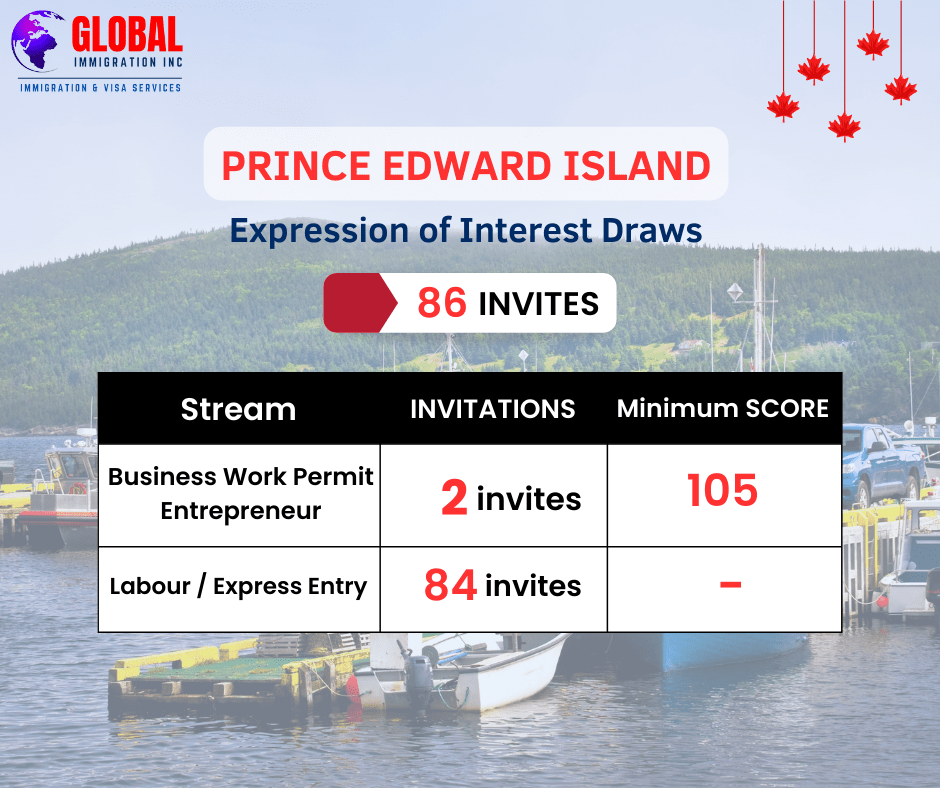 GLOBAL
IMMIGRATION INC
IMMIGRATION & VISA SERVICES

PRINCE EDWARD ISLAND

Expression of Interest Draws

86 INVITES

| Stream | INVITATIONS | Minimum SCORE |
|---|---|---|
| Business Work Permit Entrepreneur | 2 invites | 105 |
| Labour / Express Entry | 84 invites | - |